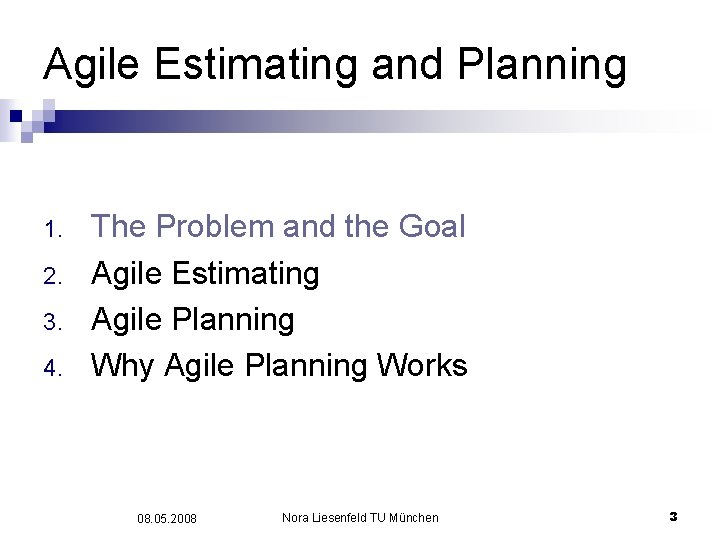 Agile Estimating and Planning

1. The Problem and the Goal
2. Agile Estimating
3. Agile Planning
4. Why Agile Planning Works

08.05.2008

Nora Liesenfeld TU München

3